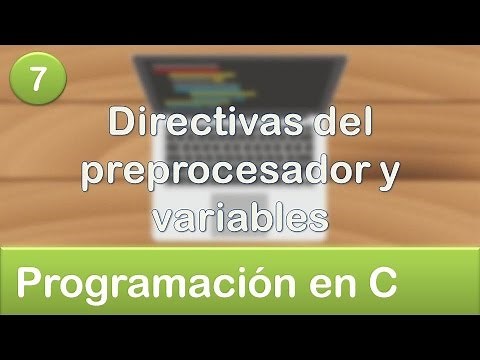 7

Directivas del preprocesador y variables

Programación en C